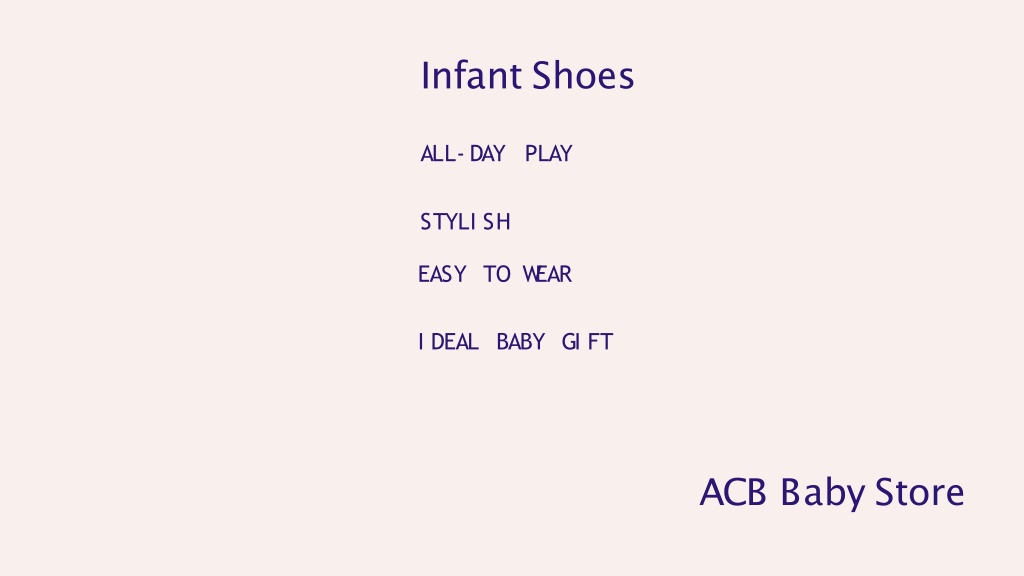 Infant Shoes

ALL-DAY PLAY

STYLISH

EASY TO WEAR

IDEAL BABY GIFT

ACB Baby Store